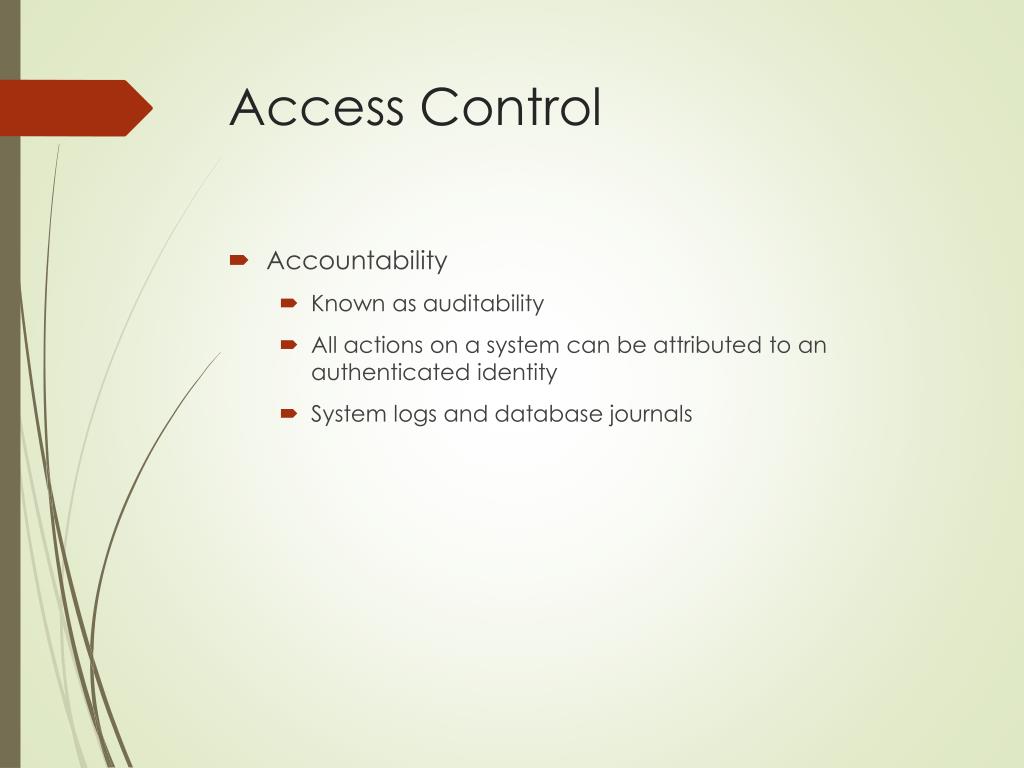 Access Control

Accountability

Known as auditability

All actions on a system can be attributed to an authenticated identity

System logs and database journals